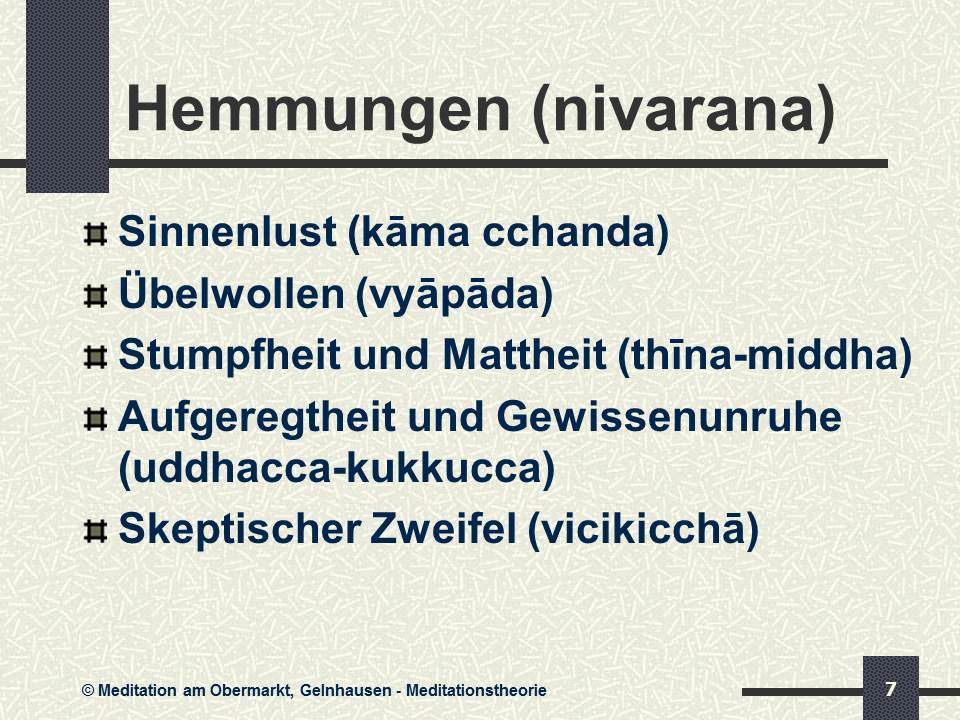 Hemmungen (nivarana)

Sinnenlust (kāma cchanda)

Übelwollen (vyāpāda)

Stumpfheit und Mattheit (thīna-middha)

Aufgeregtheit und Gewissenunruhe (uddhacca-kukkucca)

Skeptischer Zweifel (vicikicchā)

© Meditation am Obermarkt, Gelnhausen - Meditationstheorie

7